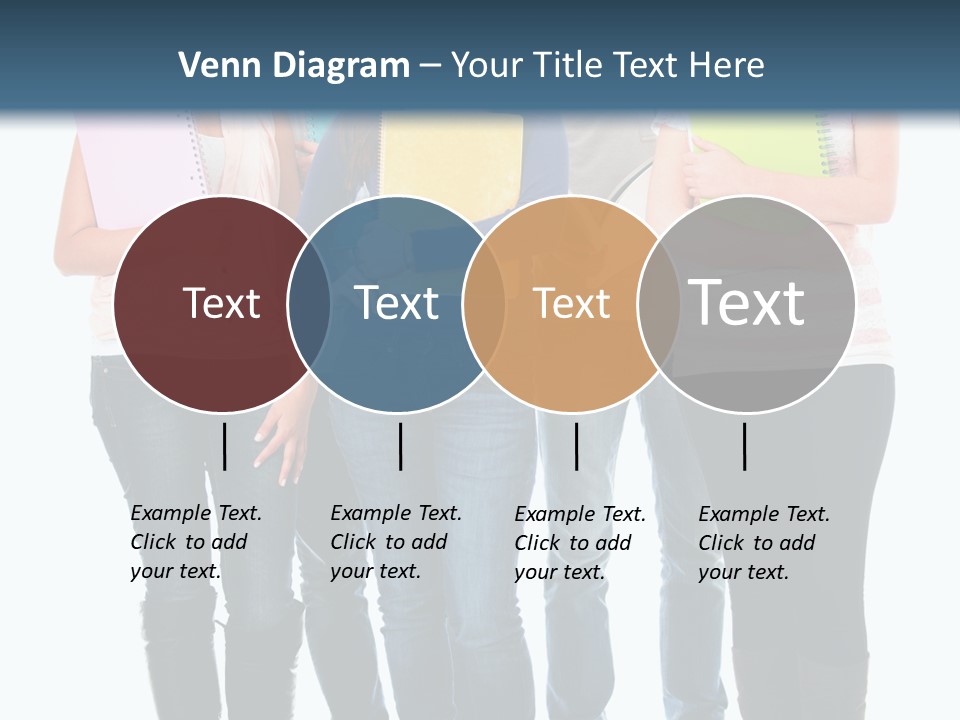 Venn Diagram – Your Title Text Here

Text

Text

Text

Text

Example Text. Click to add your text.

Example Text. Click to add your text.

Example Text. Click to add your text.

Example Text. Click to add your text.